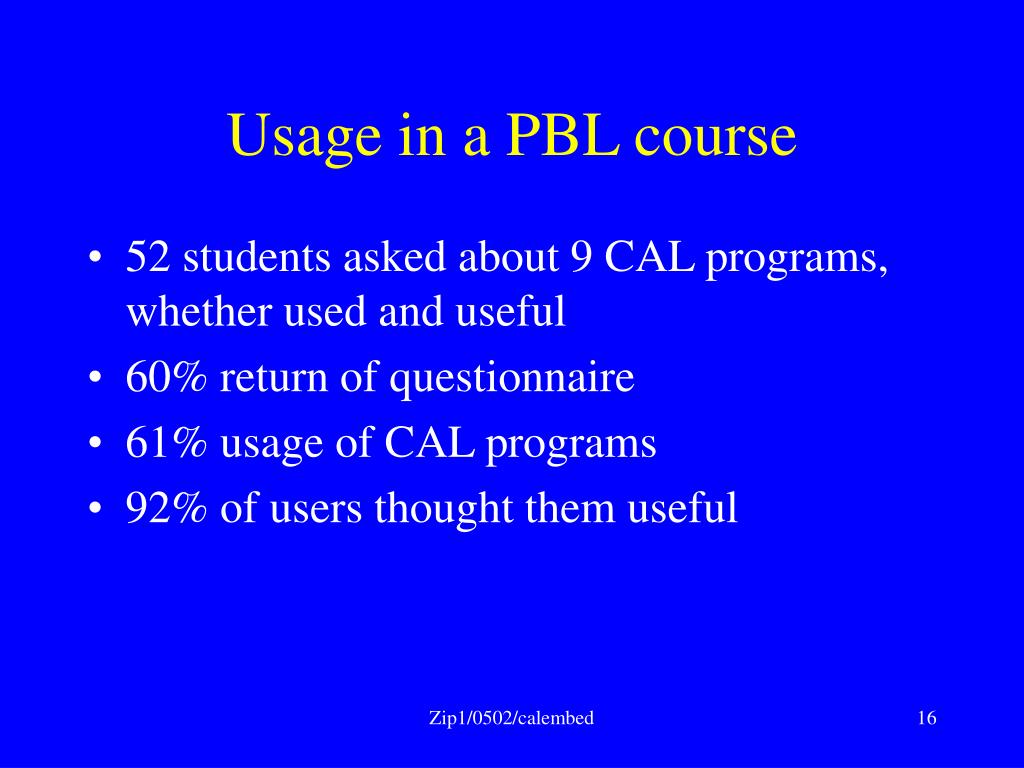 Usage in a PBL course

• 52 students asked about 9 CAL programs, whether used and useful
• 60% return of questionnaire
• 61% usage of CAL programs
• 92% of users thought them useful

Zip1/0502/calembed

16